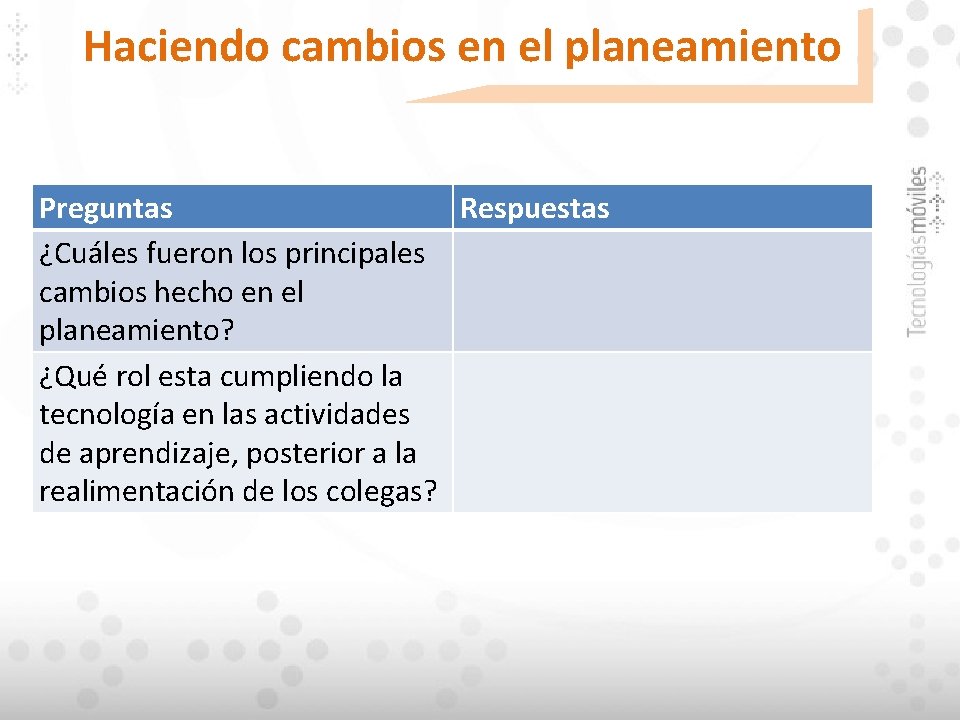 Haciendo cambios en el planeamiento

| Preguntas | Respuestas |
|---|---|
| ¿Cuáles fueron los principales cambios hecho en el planeamiento? | |
| ¿Qué rol esta cumpliendo la tecnología en las actividades de aprendizaje, posterior a la realimentación de los colegas? | |

Tecnologías móviles